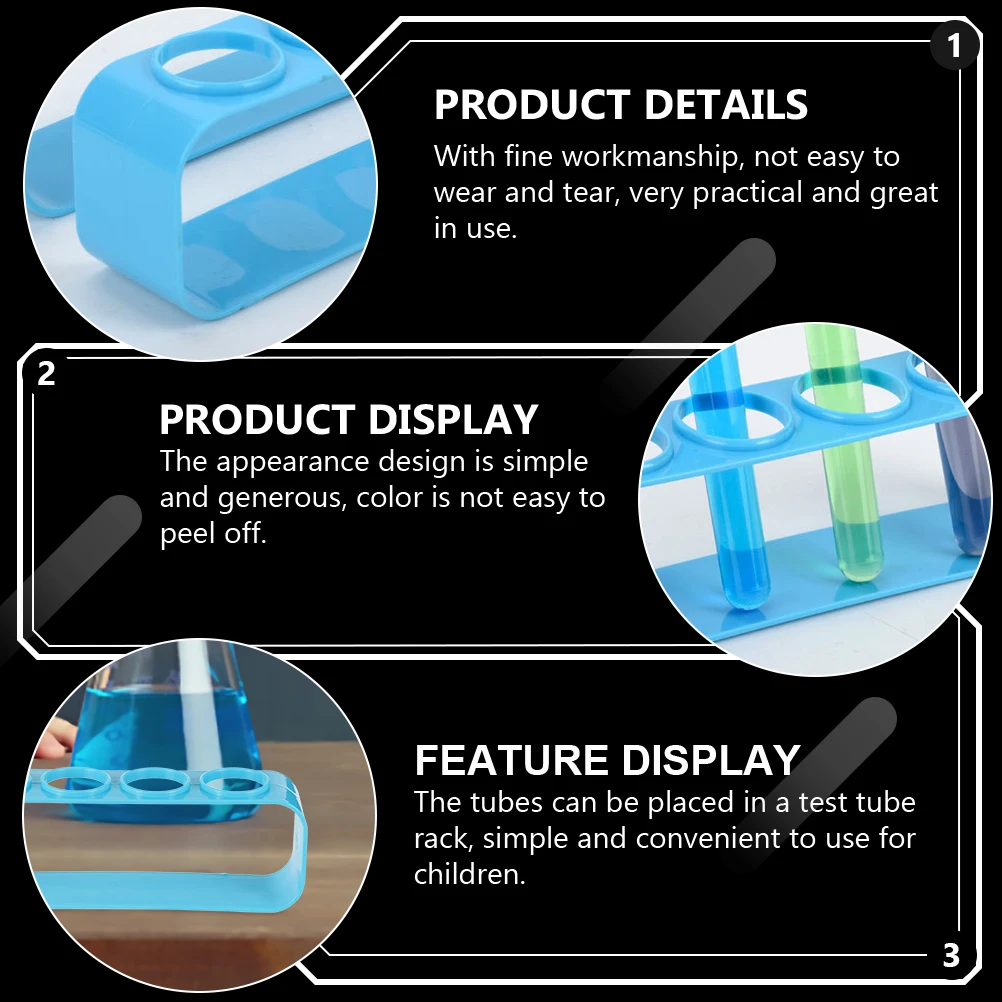 1

PRODUCT DETAILS

With fine workmanship, not easy to wear and tear, very practical and great in use.

2

PRODUCT DISPLAY

The appearance design is simple and generous, color is not easy to peel off.

FEATURE DISPLAY

The tubes can be placed in a test tube rack, simple and convenient to use for children.

3